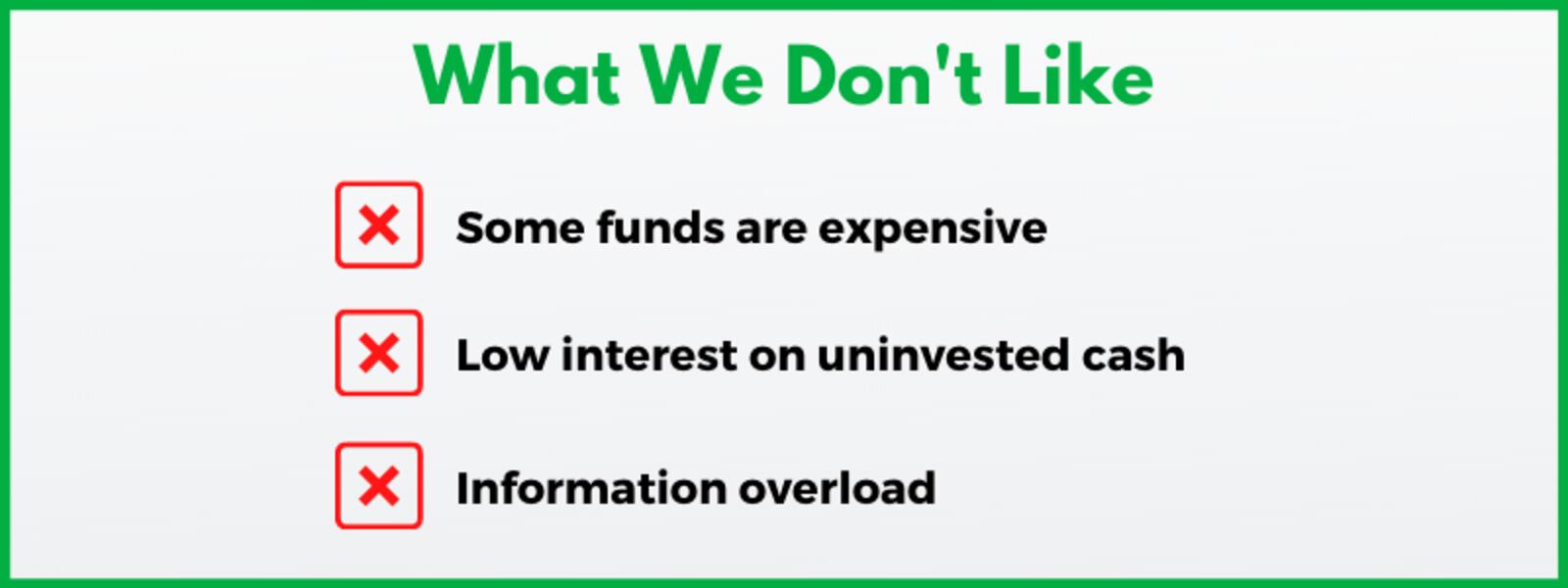 What We Don't Like

Some funds are expensive

Low interest on uninvested cash

Information overload